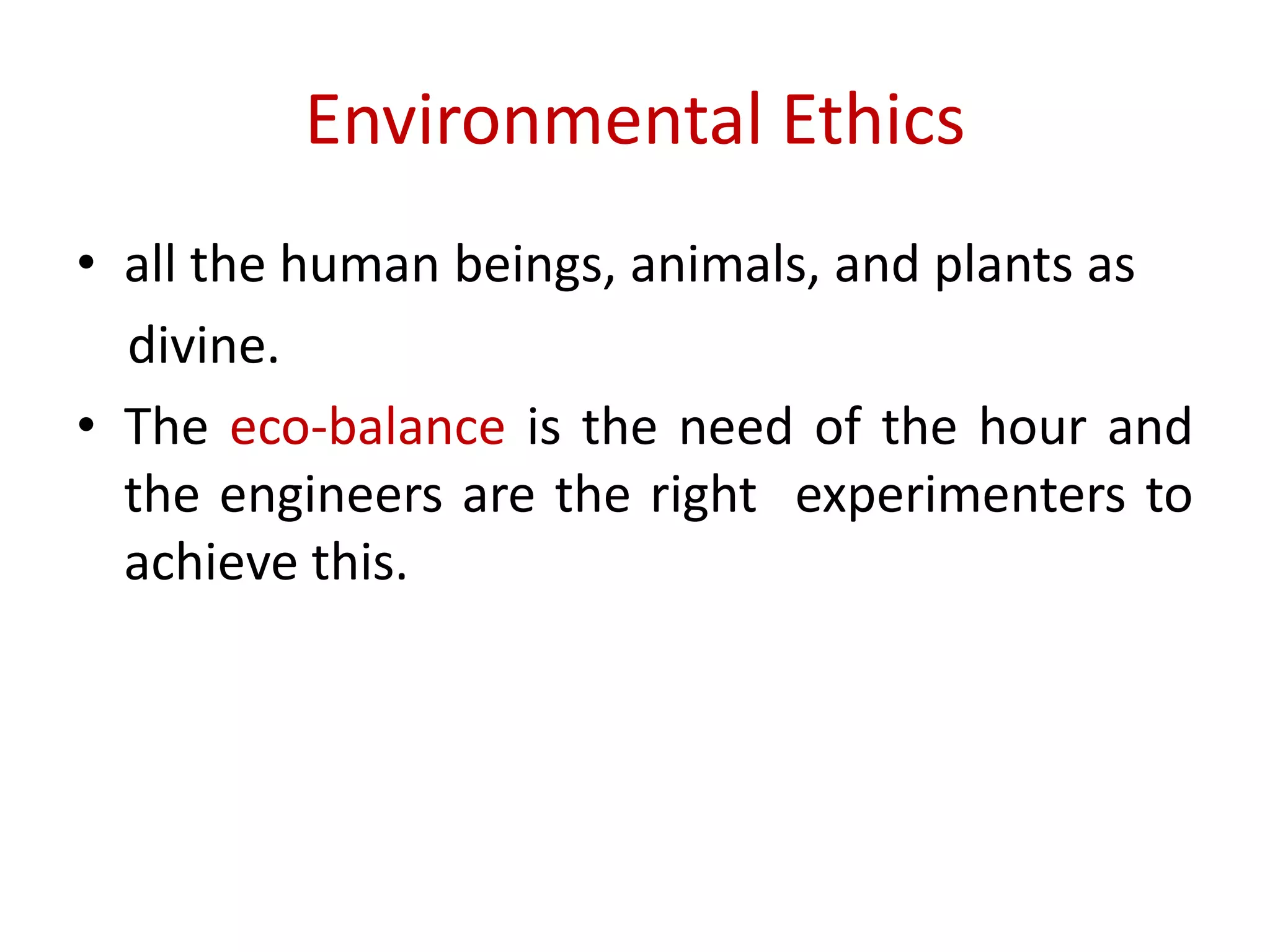 Environmental Ethics

• all the human beings, animals, and plants as divine.

• The eco-balance is the need of the hour and the engineers are the right experimenters to achieve this.